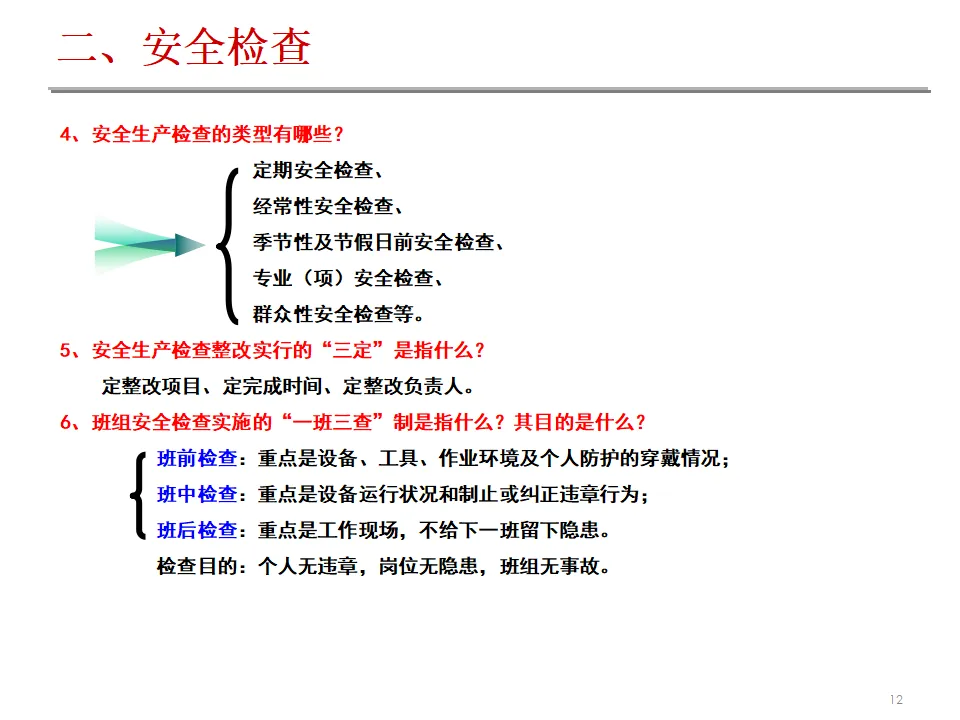 二、安全检查

4、安全生产检查的类型有哪些？

定期安全检查、
经常性安全检查、
季节性及节假日前安全检查、
专业（项）安全检查、
群众性安全检查等。

5、安全生产检查整改实行的“三定”是指什么？

定整改项目、定完成时间、定整改负责人。

6、班组安全检查实施的“一班三查”制是指什么？其目的是什么？

班前检查：重点是设备、工具、作业环境及个人防护的穿戴情况；
班中检查：重点是设备运行状况和制止或纠正违章行为；
班后检查：重点是工作现场，不给下一班留下隐患。

检查目的：个人无违章，岗位无隐患，班组无事故。

12